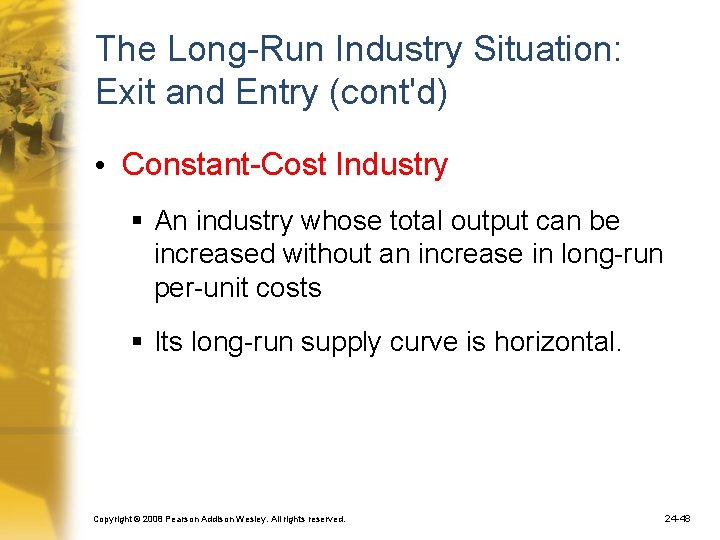 The Long-Run Industry Situation: Exit and Entry (cont'd)

• Constant-Cost Industry

▪ An industry whose total output can be increased without an increase in long-run per-unit costs

▪ Its long-run supply curve is horizontal.

Copyright © 2008 Pearson Addison Wesley. All rights reserved.

24-48